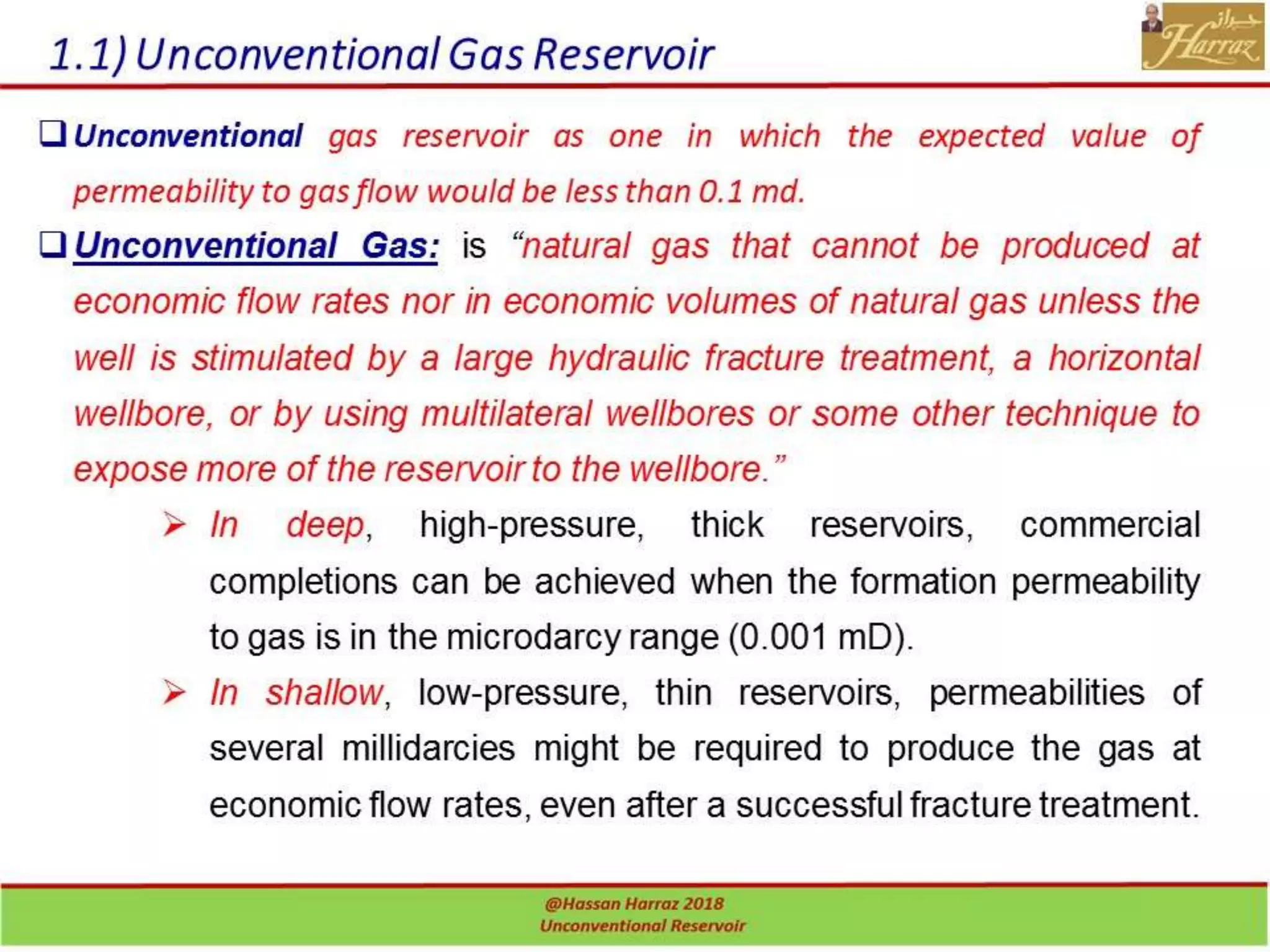 1.1) Unconventional Gas Reservoir

حراز
Harraz

❑ Unconventional gas reservoir as one in which the expected value of permeability to gas flow would be less than 0.1 md.

❑ Unconventional Gas: is "natural gas that cannot be produced at economic flow rates nor in economic volumes of natural gas unless the well is stimulated by a large hydraulic fracture treatment, a horizontal wellbore, or by using multilateral wellbores or some other technique to expose more of the reservoir to the wellbore."

➢ In deep, high-pressure, thick reservoirs, commercial completions can be achieved when the formation permeability to gas is in the microdarcy range (0.001 mD).

➢ In shallow, low-pressure, thin reservoirs, permeabilities of several millidarcies might be required to produce the gas at economic flow rates, even after a successful fracture treatment.

@Hassan Harraz 2018
Unconventional Reservoir